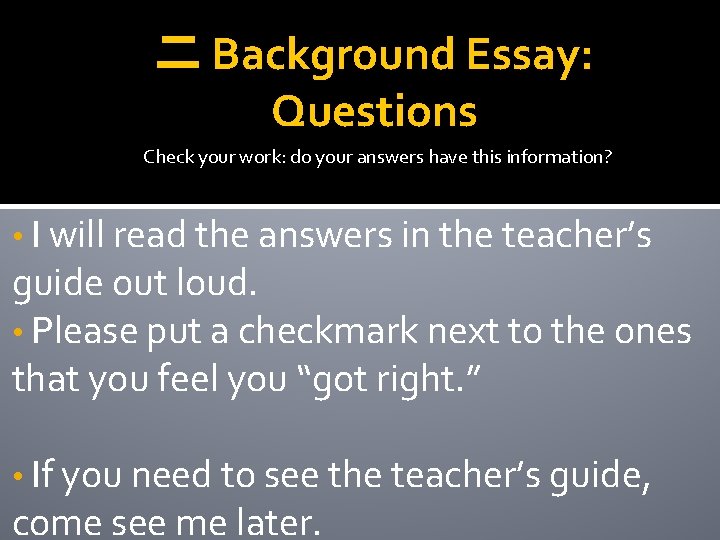 二 Background Essay: Questions

Check your work: do your answers have this information?

• I will read the answers in the teacher's guide out loud.

• Please put a checkmark next to the ones that you feel you "got right."

• If you need to see the teacher's guide, come see me later.